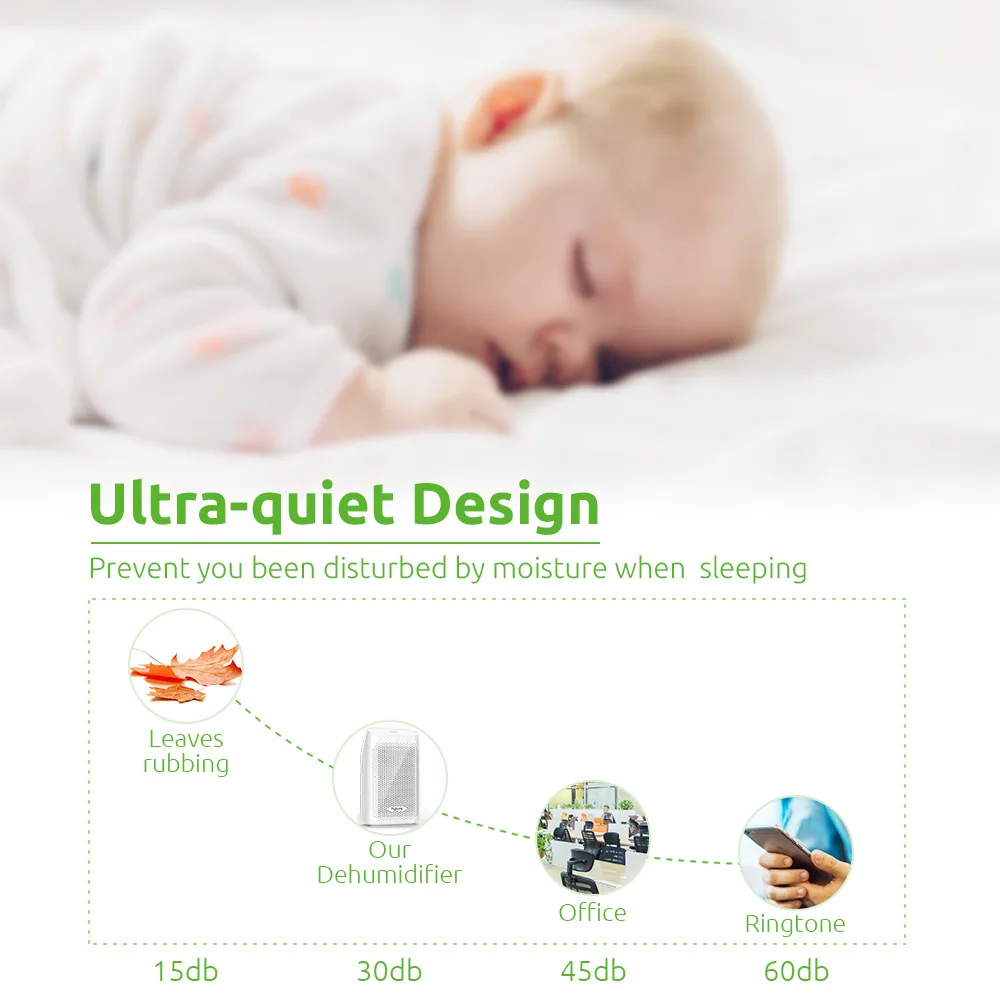 Ultra-quiet Design

Prevent you been disturbed by moisture when sleeping

Leaves
rubbing

Our
Dehumidifier

Office

Ringtone

15db

30db

45db

60db